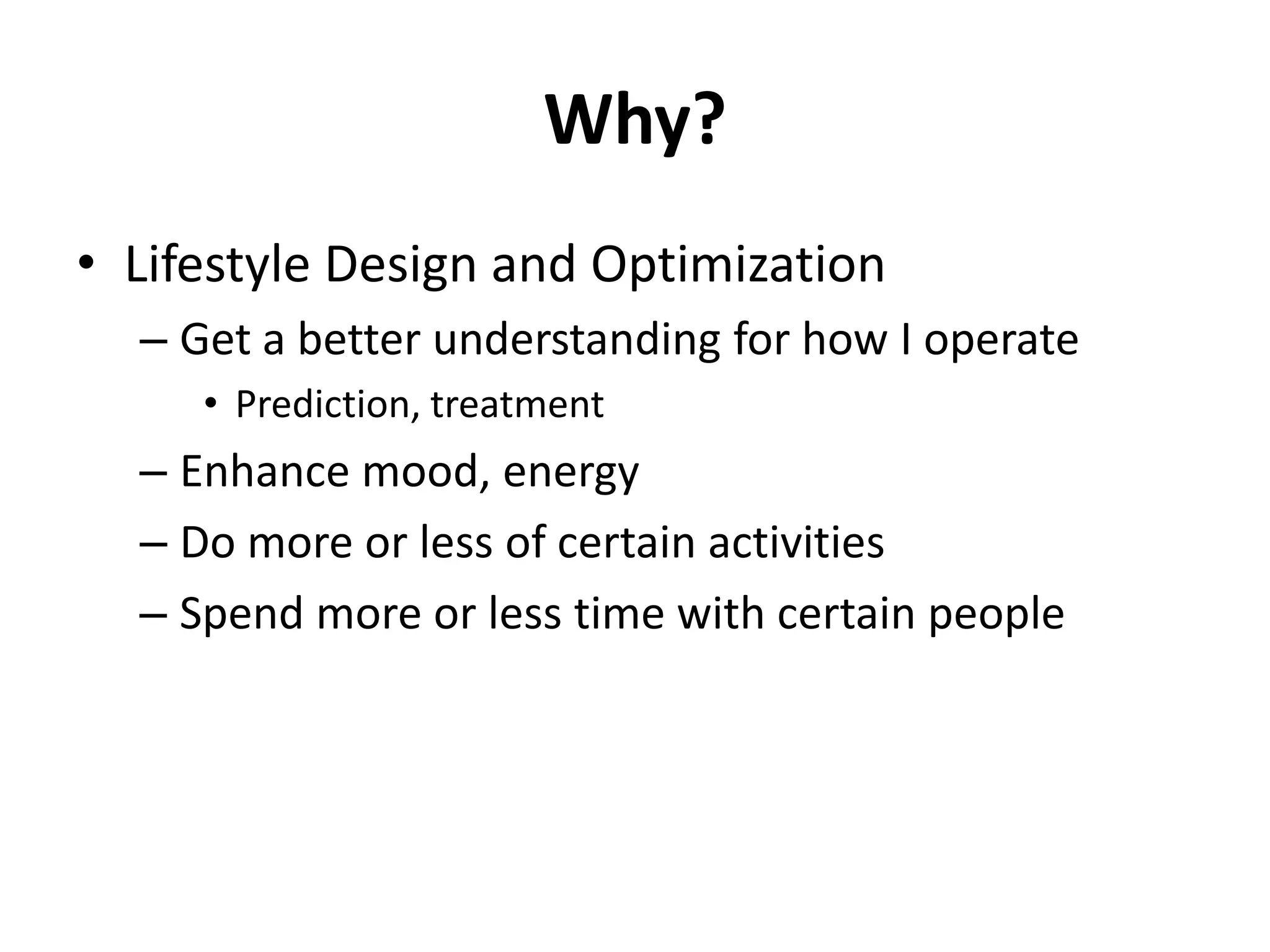 Why?

• Lifestyle Design and Optimization
– Get a better understanding for how I operate
• Prediction, treatment
– Enhance mood, energy
– Do more or less of certain activities
– Spend more or less time with certain people